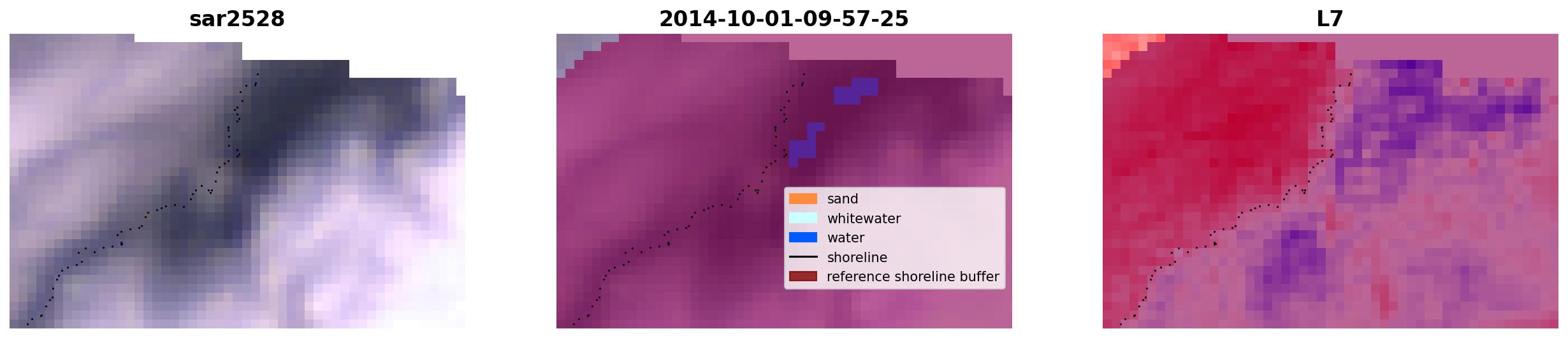 sar2528

2014-10-01-09-57-25

sand
whitewater
water
shoreline
reference shoreline buffer

L7